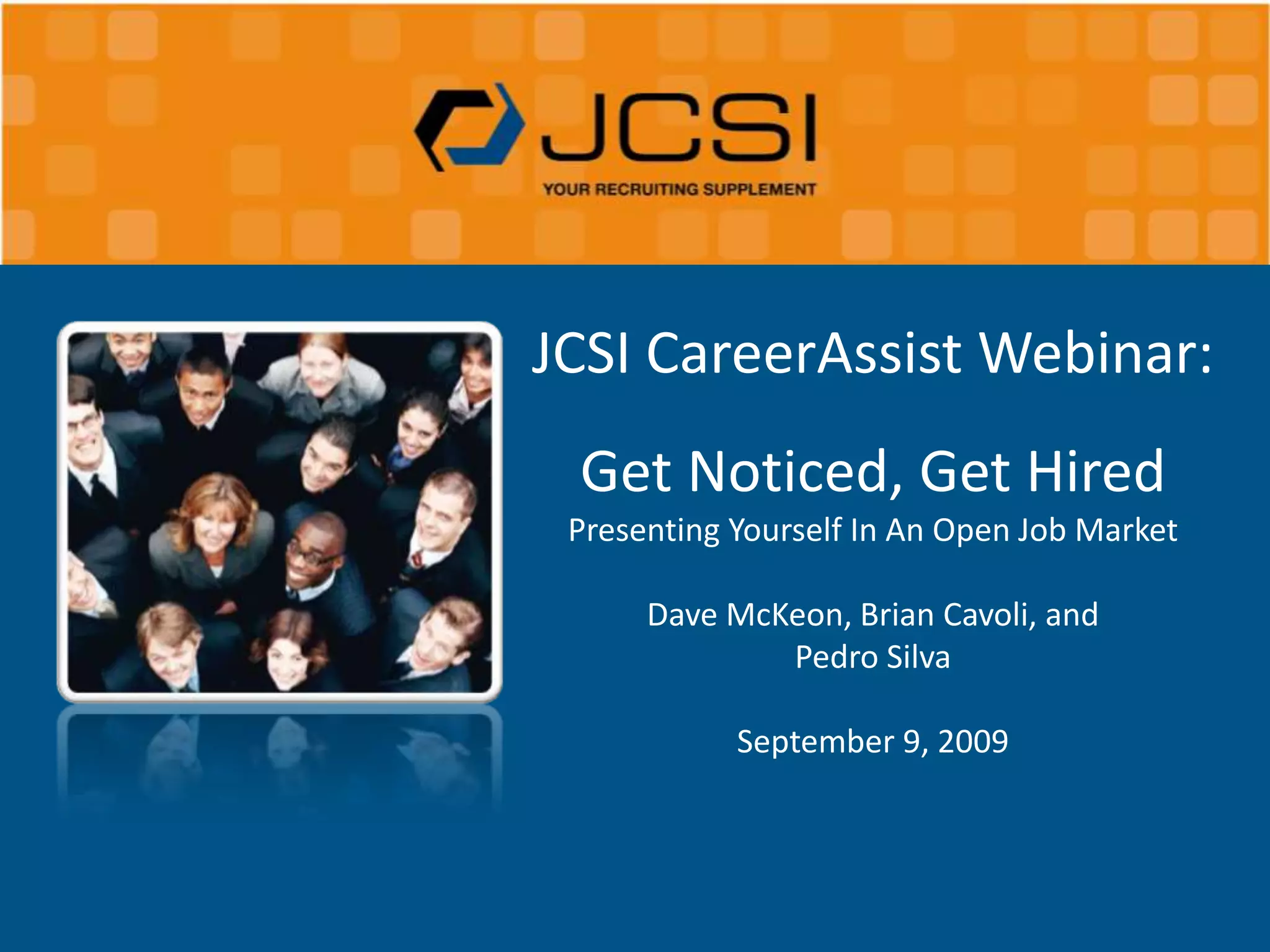 JCSI
YOUR RECRUITING SUPPLEMENT

JCSI CareerAssist Webinar:

Get Noticed, Get Hired
Presenting Yourself In An Open Job Market

Dave McKeon, Brian Cavoli, and Pedro Silva

September 9, 2009